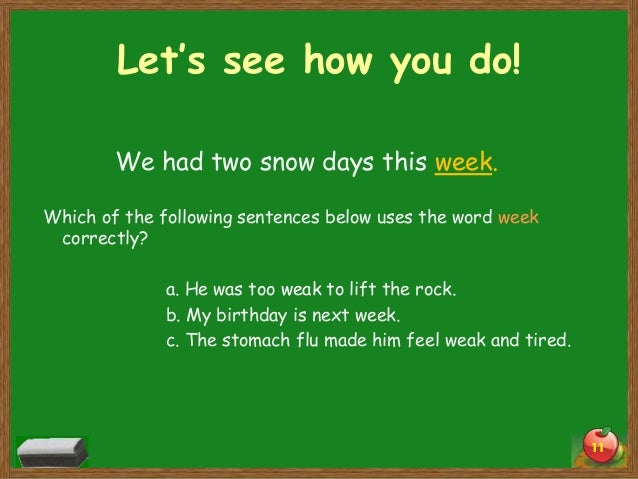 Let's see how you do!

We had two snow days this week.

Which of the following sentences below uses the word week correctly?

a. He was too weak to lift the rock.
b. My birthday is next week.
c. The stomach flu made him feel weak and tired.

11